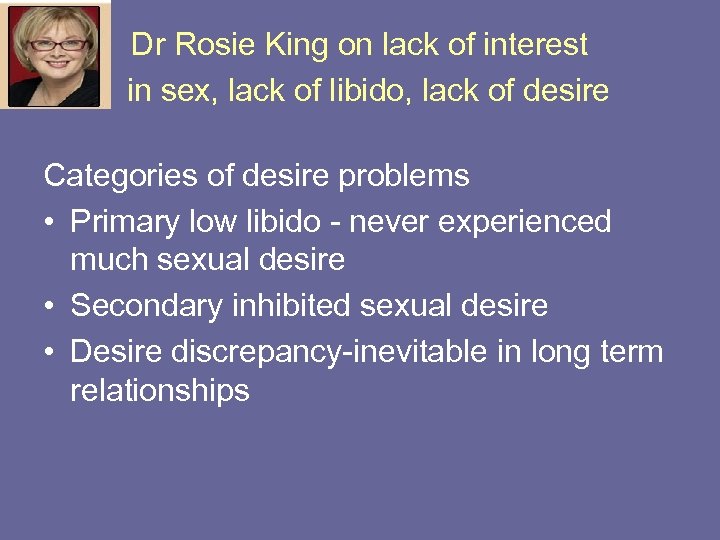 Dr Rosie King on lack of interest in sex, lack of libido, lack of desire

Categories of desire problems

• Primary low libido - never experienced much sexual desire

• Secondary inhibited sexual desire

• Desire discrepancy-inevitable in long term relationships